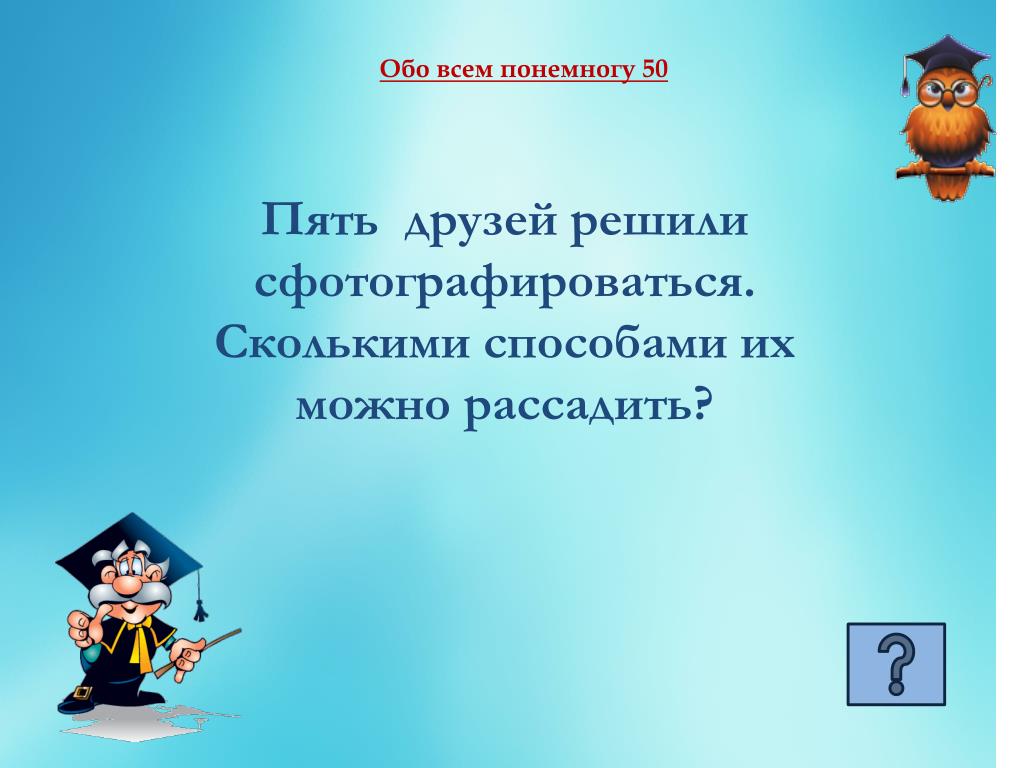 Обо всем понемногу 50

Пять друзей решили сфотографироваться. Сколькими способами их можно рассадить?

?